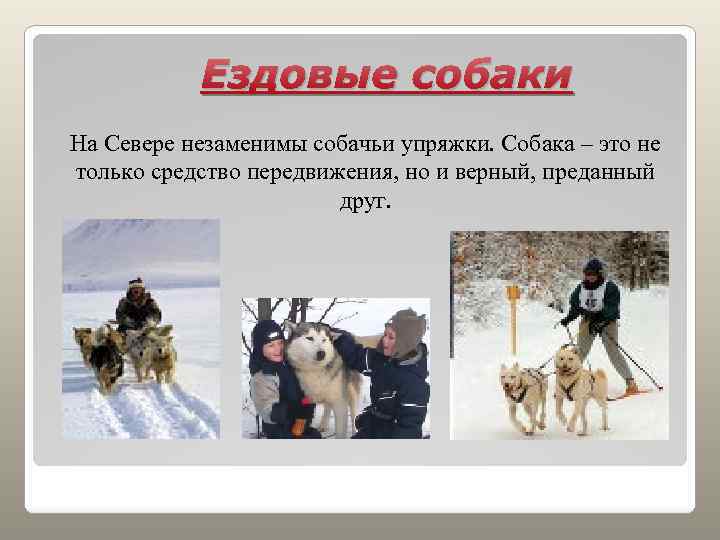 Ездовые собаки

На Севере незаменимы собачьи упряжки. Собака – это не только средство передвижения, но и верный, преданный друг.